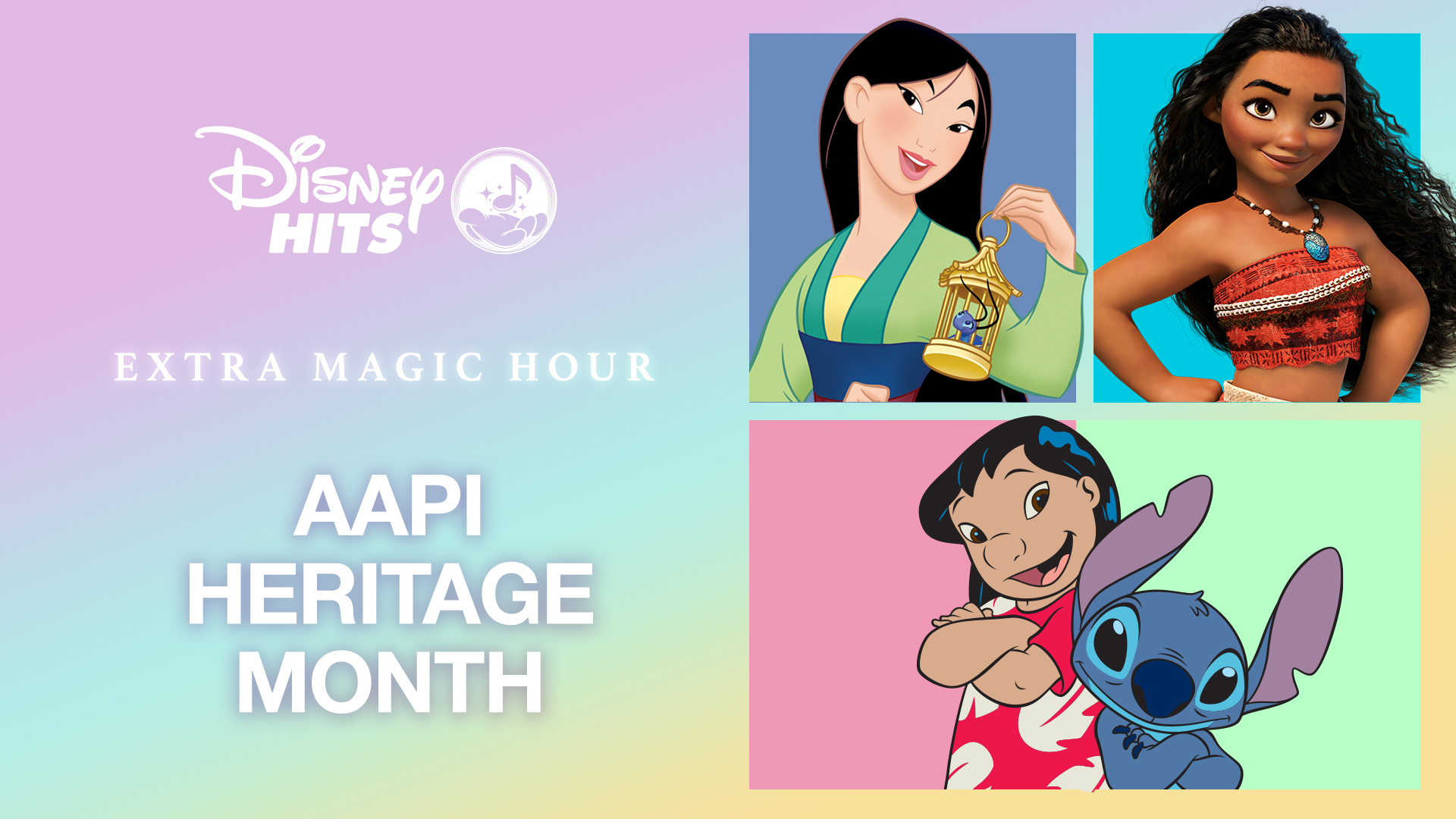 Disney HITS

EXTRA MAGIC HOUR

AAPI HERITAGE MONTH